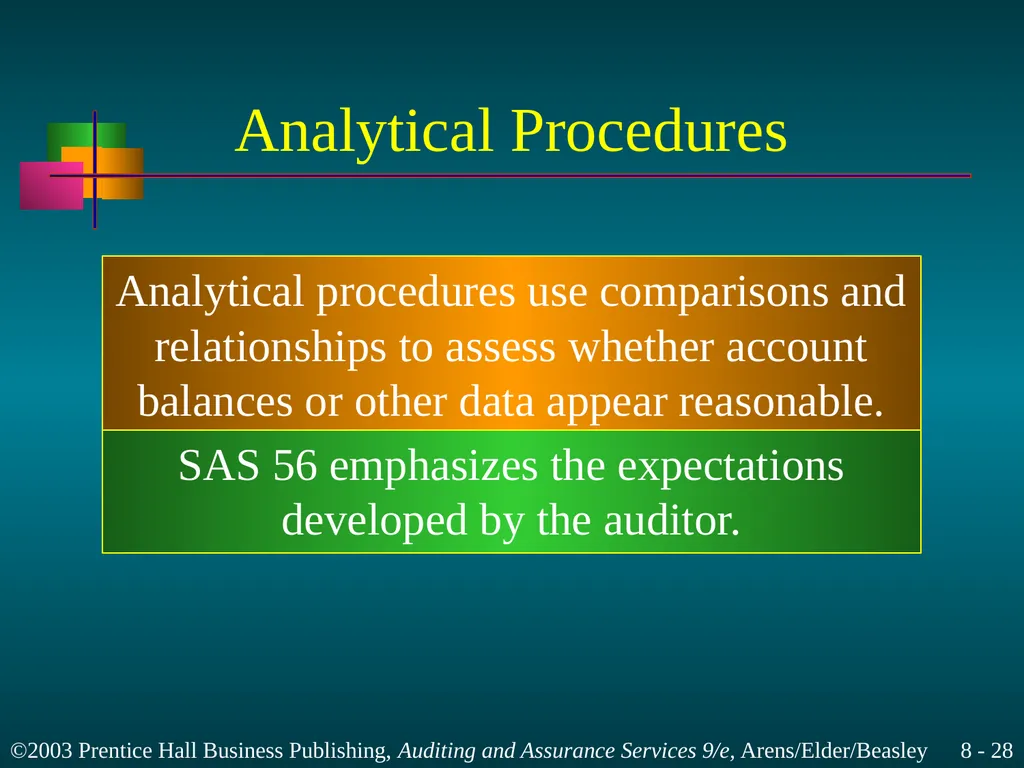 Analytical Procedures

Analytical procedures use comparisons and relationships to assess whether account balances or other data appear reasonable.

SAS 56 emphasizes the expectations developed by the auditor.

©2003 Prentice Hall Business Publishing, Auditing and Assurance Services 9/e, Arens/Elder/Beasley 8 - 28